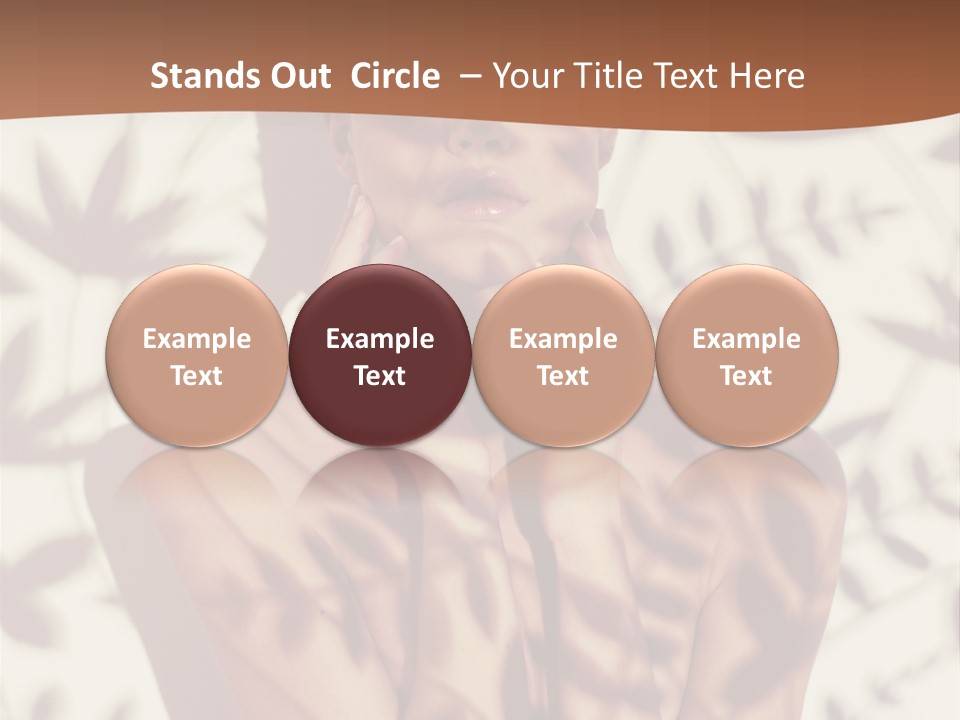 Stands Out  Circle  – Your Title Text Here

Example Text

Example Text

Example Text

Example Text